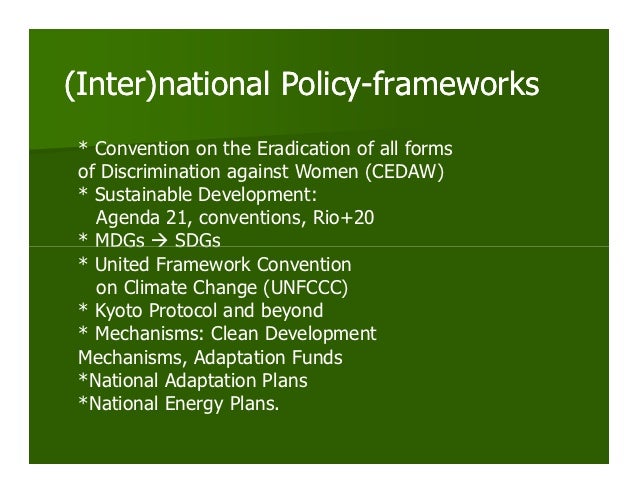 (Inter)national Policy-frameworks

* Convention on the Eradication of all forms of Discrimination against Women (CEDAW)
* Sustainable Development:
Agenda 21, conventions, Rio+20
* MDGs → SDGs
* United Framework Convention on Climate Change (UNFCCC)
* Kyoto Protocol and beyond
* Mechanisms: Clean Development Mechanisms, Adaptation Funds
*National Adaptation Plans
*National Energy Plans.